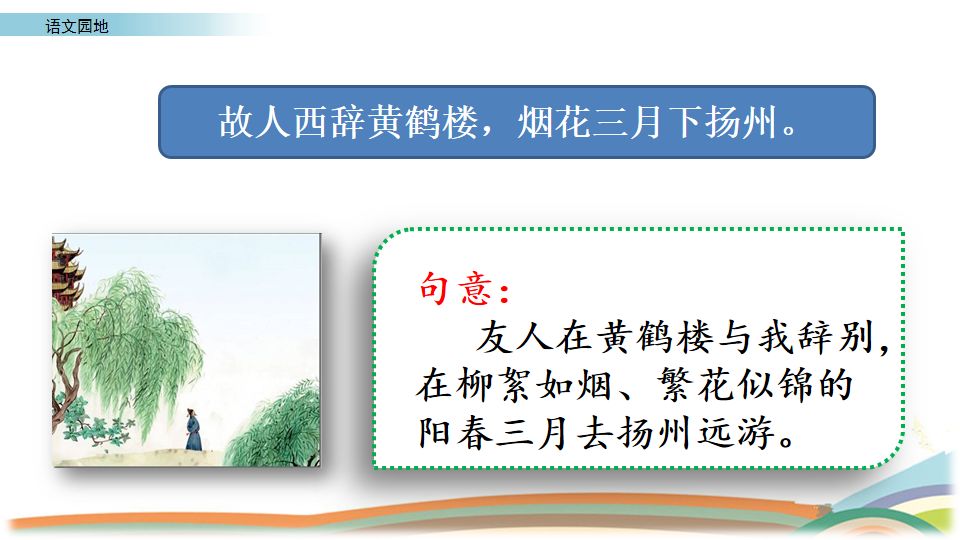 语文园地

故人西辞黄鹤楼，烟花三月下扬州。

句意：

友人在黄鹤楼与我辞别，在柳絮如烟、繁花似锦的阳春三月去扬州远游。